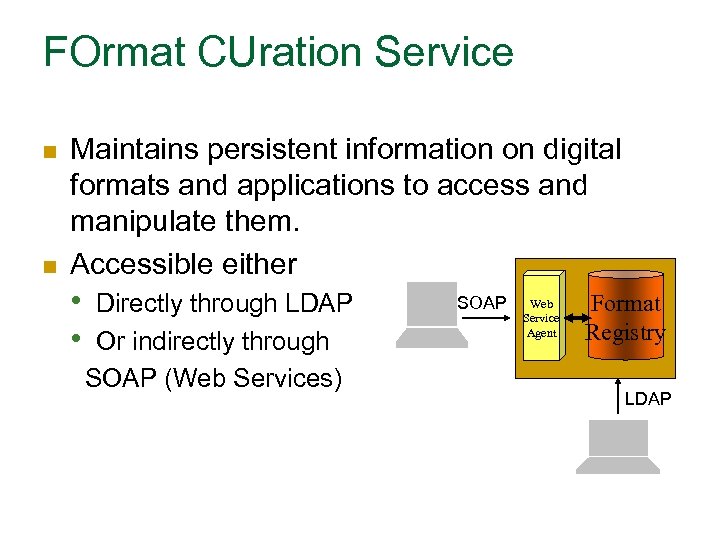 FOrmat CUration Service

Maintains persistent information on digital formats and applications to access and manipulate them.

Accessible either

• Directly through LDAP

• Or indirectly through SOAP (Web Services)

SOAP

Web Service Agent

Format Registry

LDAP